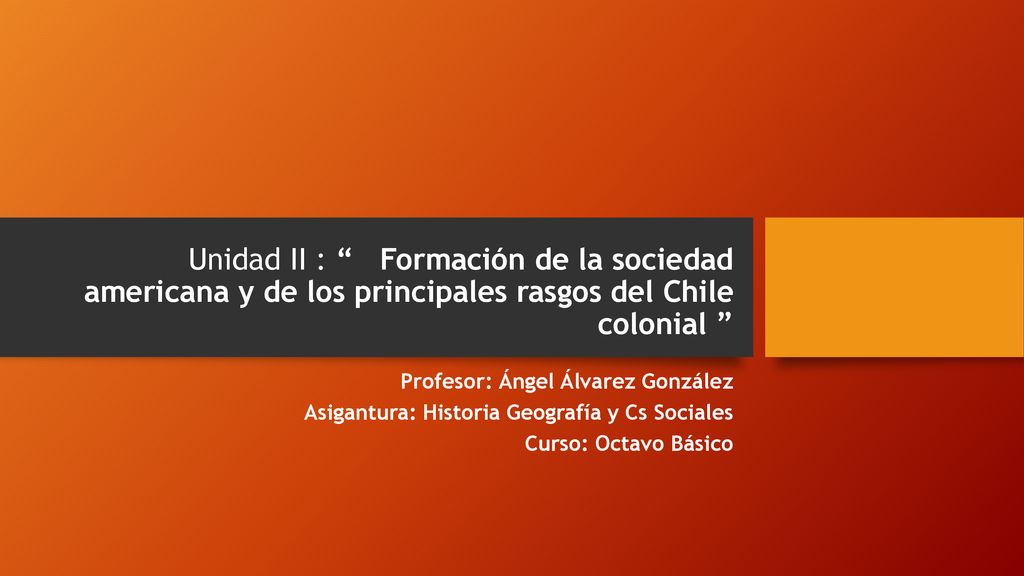 Unidad II : “ Formación de la sociedad americana y de los principales rasgos del Chile colonial ”

Profesor: Ángel Álvarez González
Asigantura: Historia Geografía y Cs Sociales
Curso: Octavo Básico